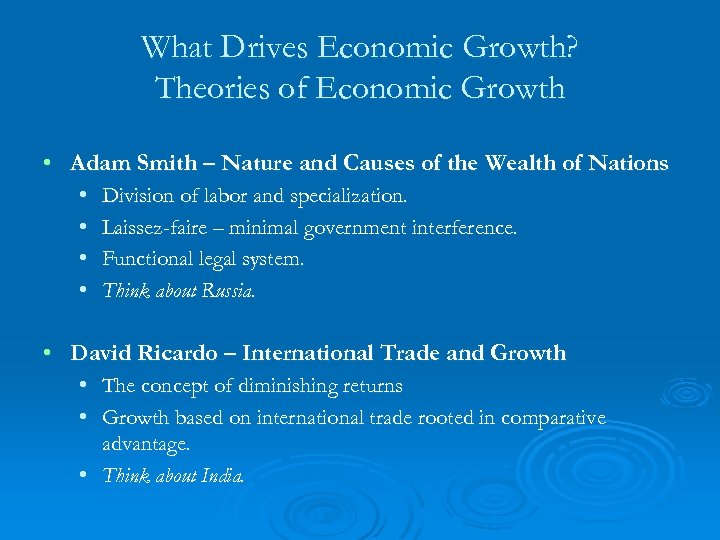 What Drives Economic Growth?
Theories of Economic Growth

• Adam Smith – Nature and Causes of the Wealth of Nations
  • Division of labor and specialization.
  • Laissez-faire – minimal government interference.
  • Functional legal system.
  • Think about Russia.

• David Ricardo – International Trade and Growth
  • The concept of diminishing returns
  • Growth based on international trade rooted in comparative advantage.
  • Think about India.